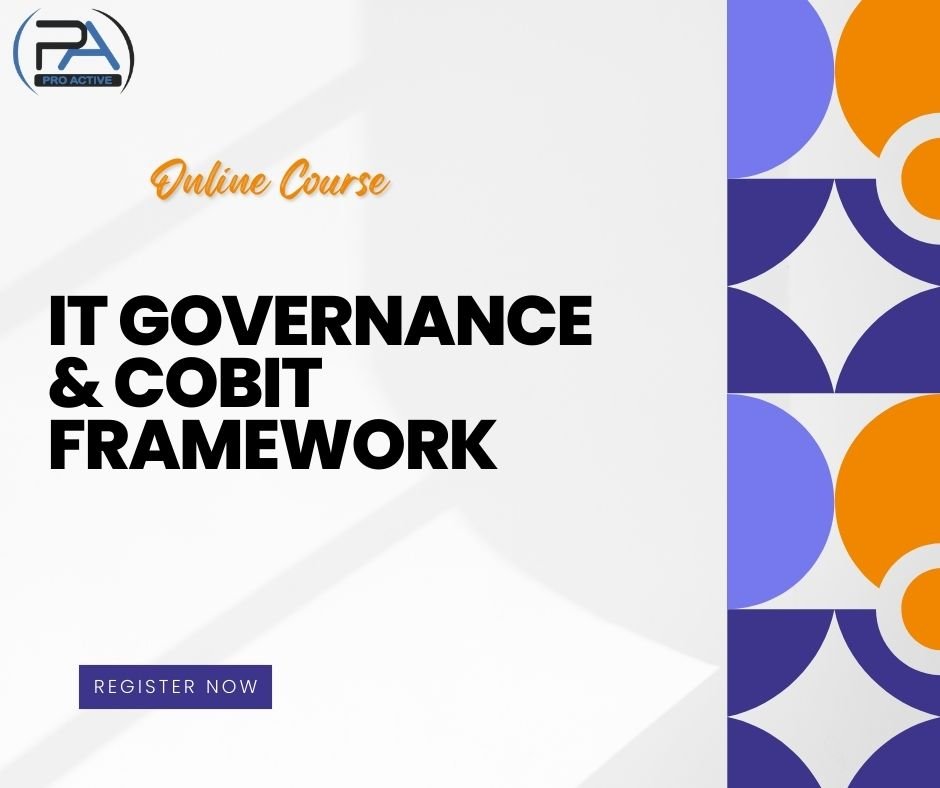 PA
PRO ACTIVE

Online Course

IT GOVERNANCE & COBIT FRAMEWORK

REGISTER NOW